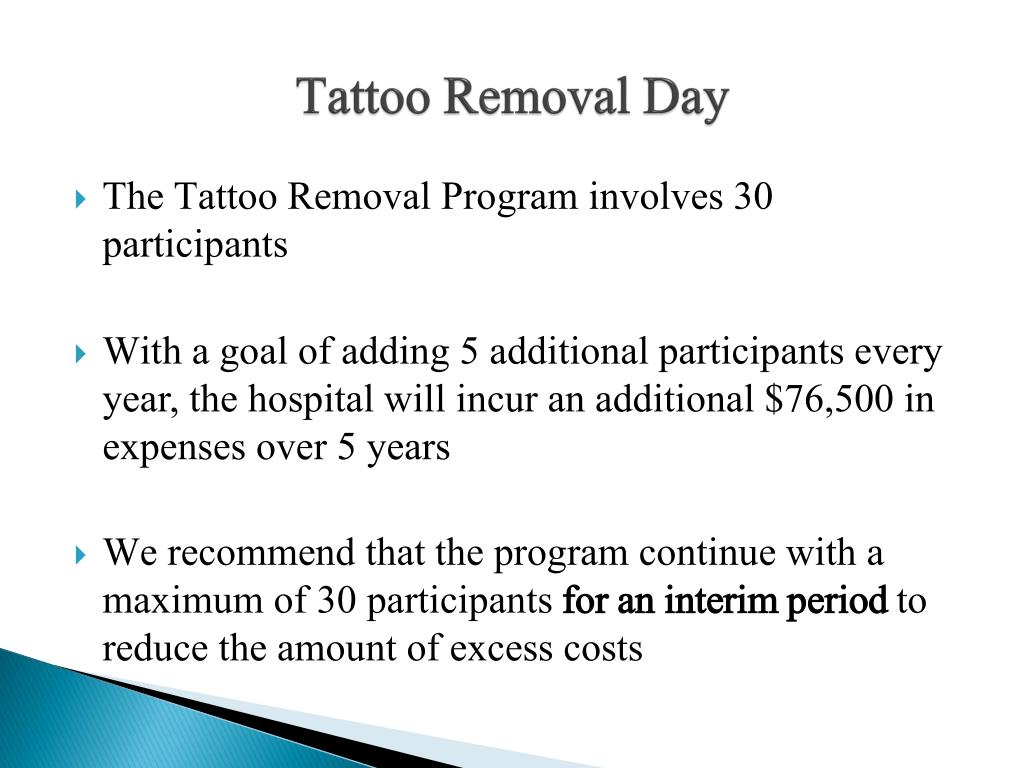 Tattoo Removal Day

The Tattoo Removal Program involves 30 participants

With a goal of adding 5 additional participants every year, the hospital will incur an additional \$76,500 in expenses over 5 years

We recommend that the program continue with a maximum of 30 participants for an interim period to reduce the amount of excess costs